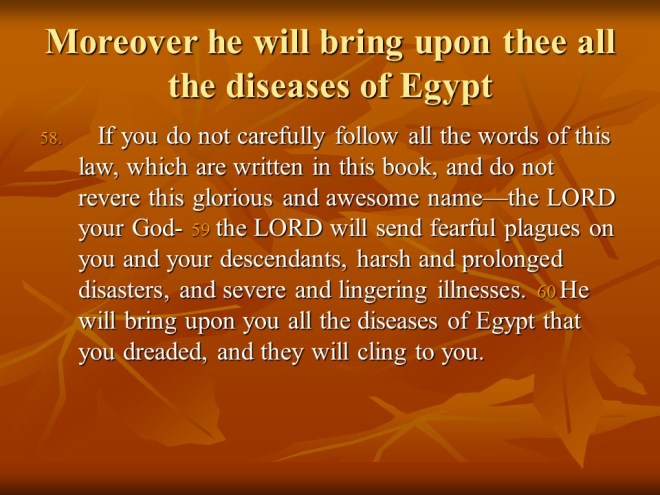 Moreover he will bring upon thee all the diseases of Egypt

58. If you do not carefully follow all the words of this law, which are written in this book, and do not revere this glorious and awesome name—the LORD your God- 59 the LORD will send fearful plagues on you and your descendants, harsh and prolonged disasters, and severe and lingering illnesses. 60 He will bring upon you all the diseases of Egypt that you dreaded, and they will cling to you.